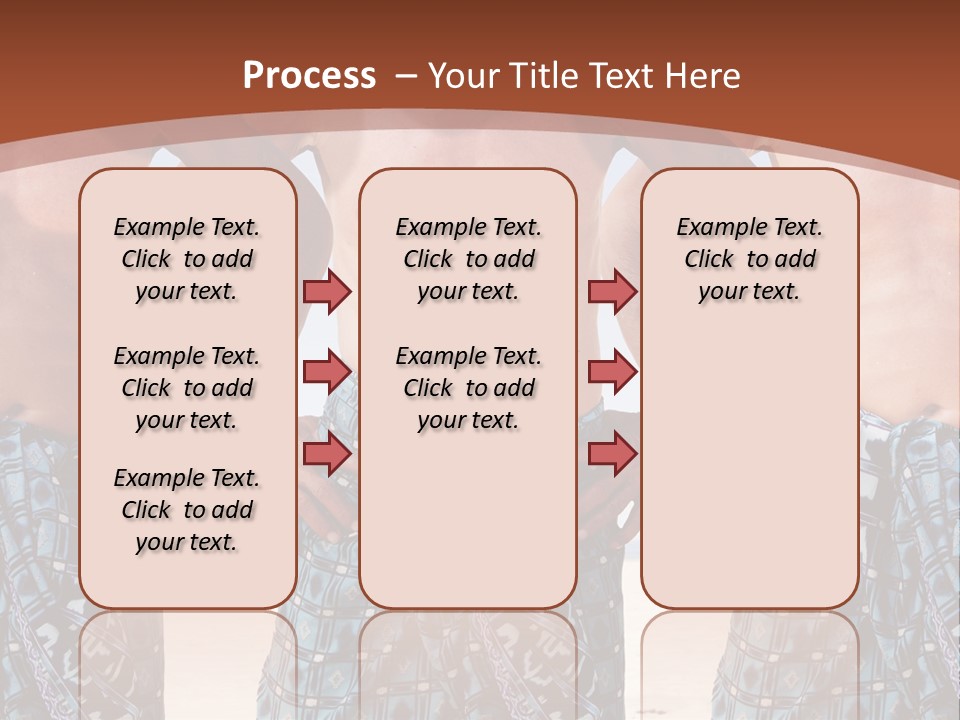 Process – Your Title Text Here

Example Text. Click to add your text.

Example Text. Click to add your text.

Example Text. Click to add your text.

Example Text. Click to add your text.

Example Text. Click to add your text.

Example Text. Click to add your text.